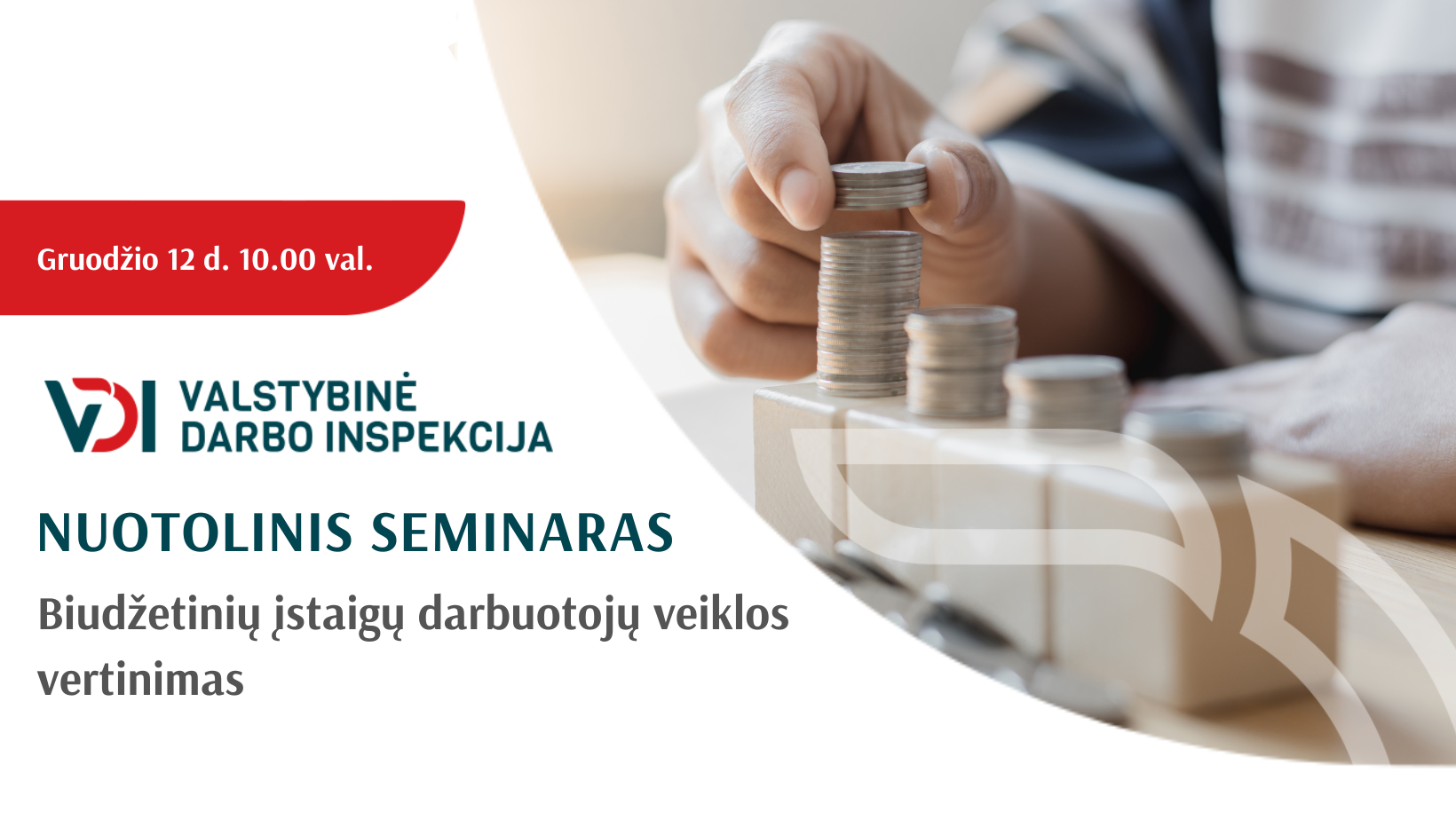 Gruodžio 12 d. 10.00 val.

VDI VALSTYBINĖ DARBO INSPEKCIJA

NUOTOLINIS SEMINARAS

Biudžetinių įstaigų darbuotojų veiklos vertinimas